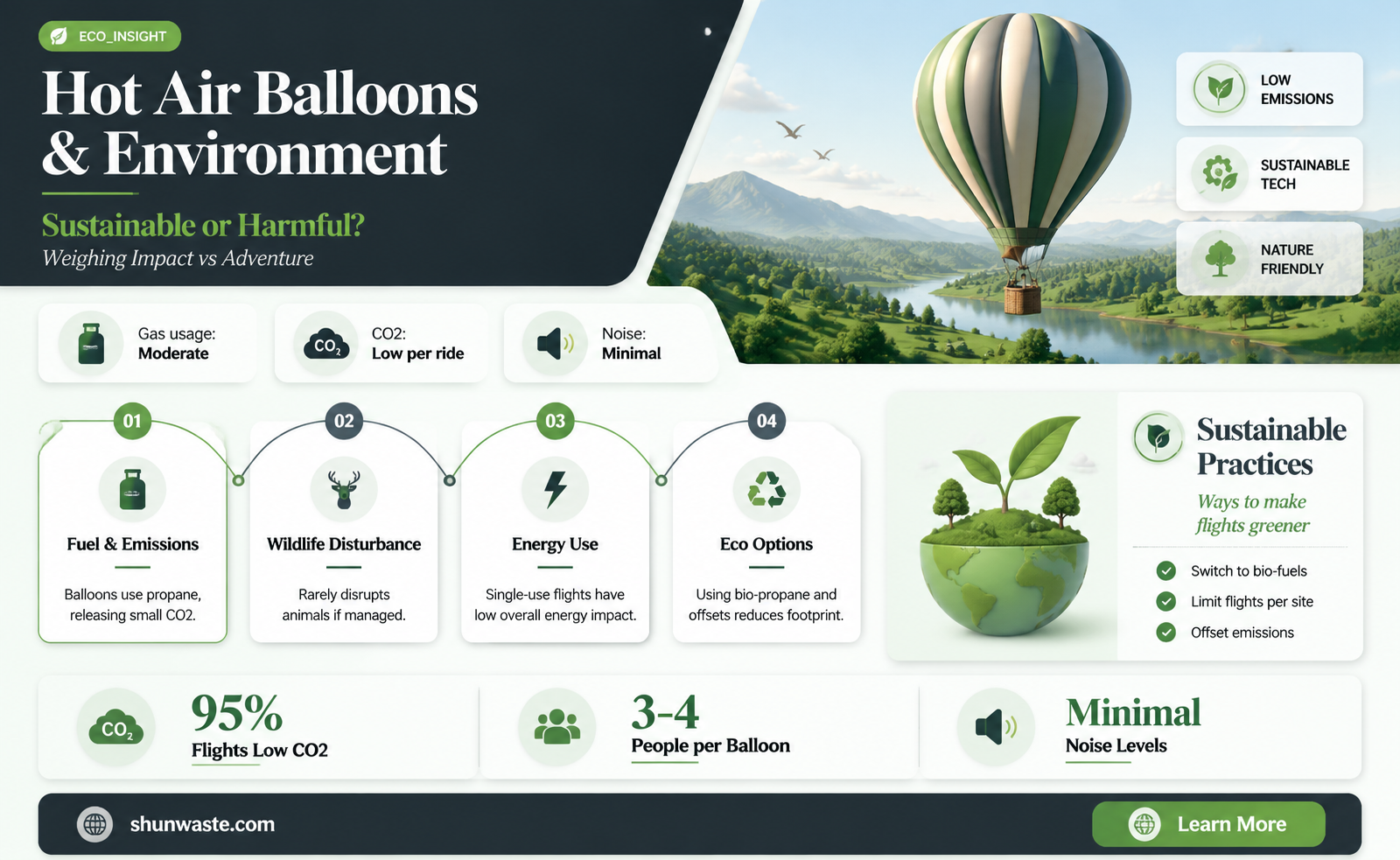 ECO_INSIGHT

Hot Air Balloons & Environment

Sustainable or Harmful?

Weighing Impact vs Adventure

LOW EMISSIONS

SUSTAINABLE TECH

NATURE FRIENDLY

Gas usage: Moderate

$CO_2$

CO2: Low per ride

Noise: Minimal

01

Fuel & Emissions

Balloons use propane, releasing small CO2.

02

Wildlife Disturbance

Rarely disrupts animals if managed.

03

Energy Use

Single-use flights have low overall energy impact.

04

Eco Options

Using bio-propane and offsets reduces footprint.

Sustainable Practices

Ways to make flights greener

Switch to bio-fuels

Limit flights per site

Offset emissions

$CO_2$

95%

Flights Low CO2

3-4

People per Balloon

Minimal

Noise Levels

shunwaste.com

Learn More